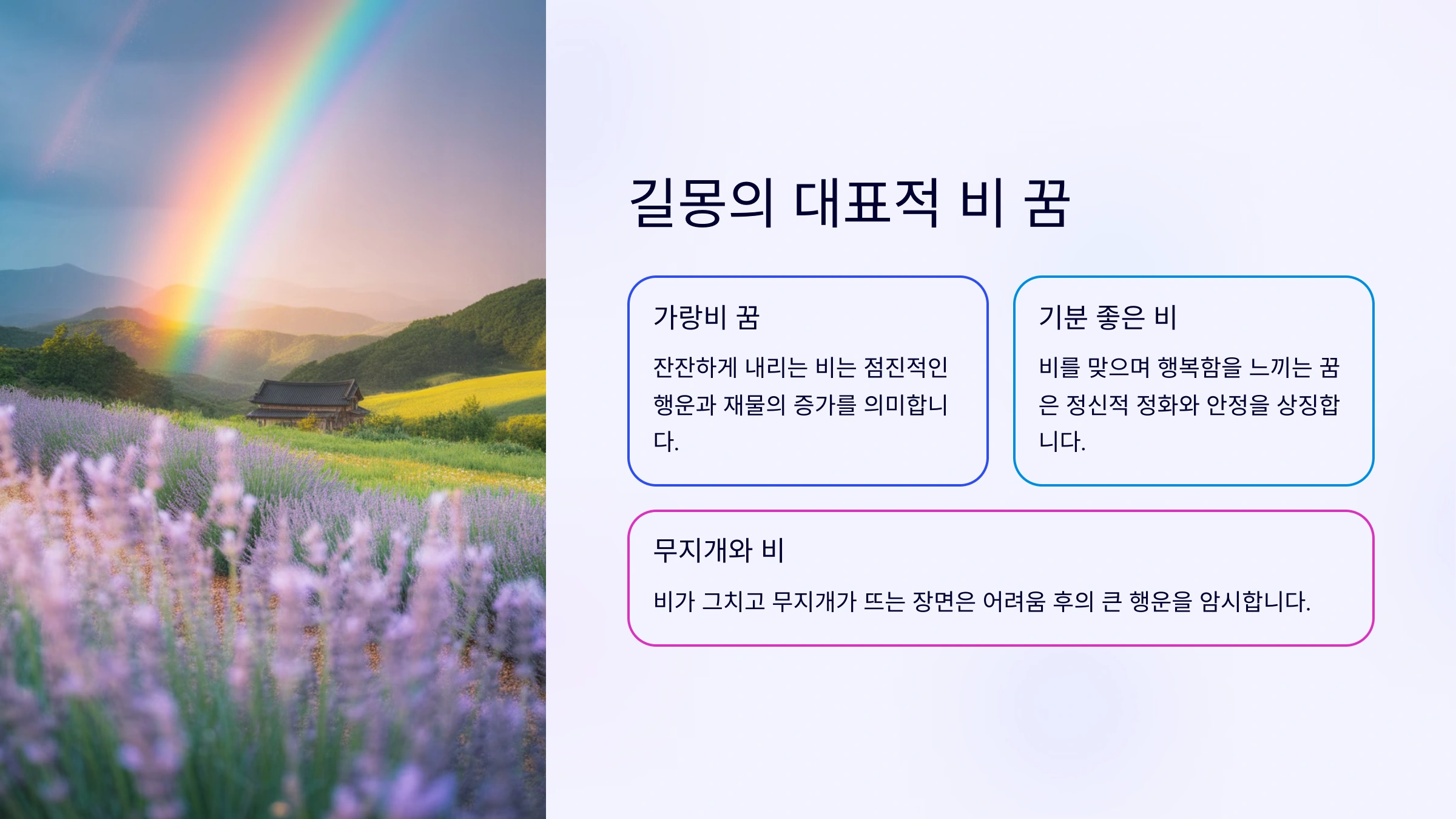 길몽의 대표적 비 꿈

가랑비 꿈

잔잔하게 내리는 비는 점진적인 행운과 재물의 증가를 의미합니다.

기분 좋은 비

비를 맞으며 행복함을 느끼는 꿈은 정신적 정화와 안정을 상징합니다.

무지개와 비

비가 그치고 무지개가 뜨는 장면은 어려움 후의 큰 행운을 암시합니다.